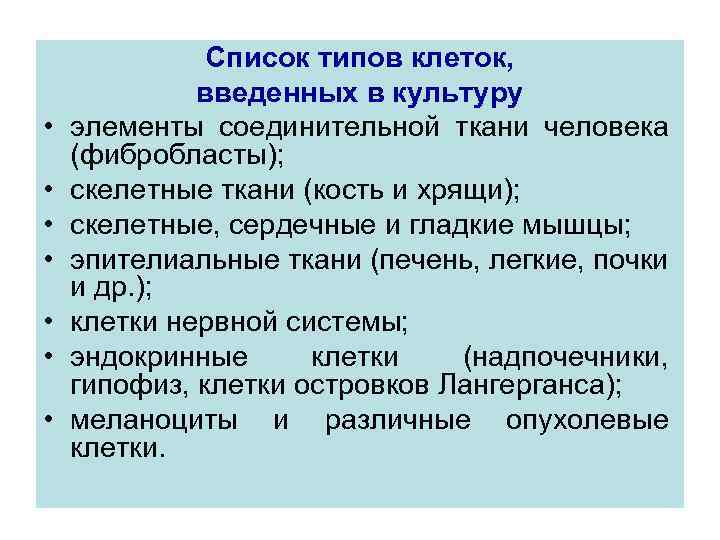 Список типов клеток, введенных в культуру

• элементы соединительной ткани человека (фибробласты);
• скелетные ткани (кость и хрящи);
• скелетные, сердечные и гладкие мышцы;
• эпителиальные ткани (печень, легкие, почки и др.);
• клетки нервной системы;
• эндокринные клетки (надпочечники, гипофиз, клетки островков Лангерганса);
• меланоциты и различные опухолевые клетки.